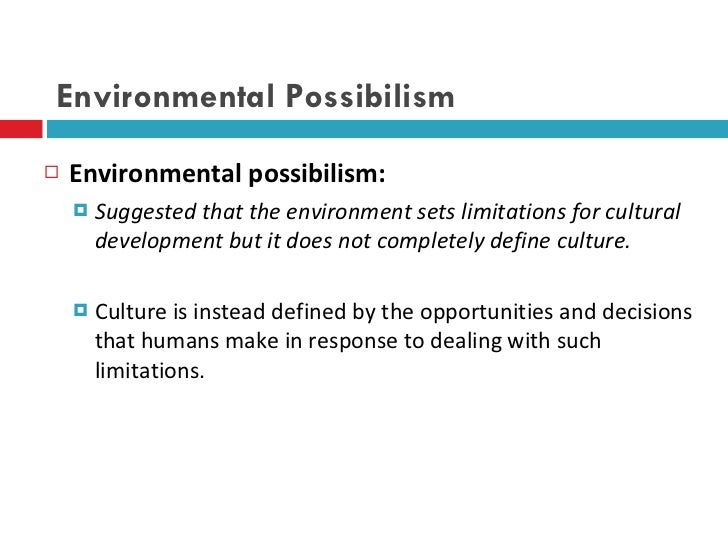 Environmental Possibilism

Environmental possibilism:

Suggested that the environment sets limitations for cultural development but it does not completely define culture.

Culture is instead defined by the opportunities and decisions that humans make in response to dealing with such limitations.